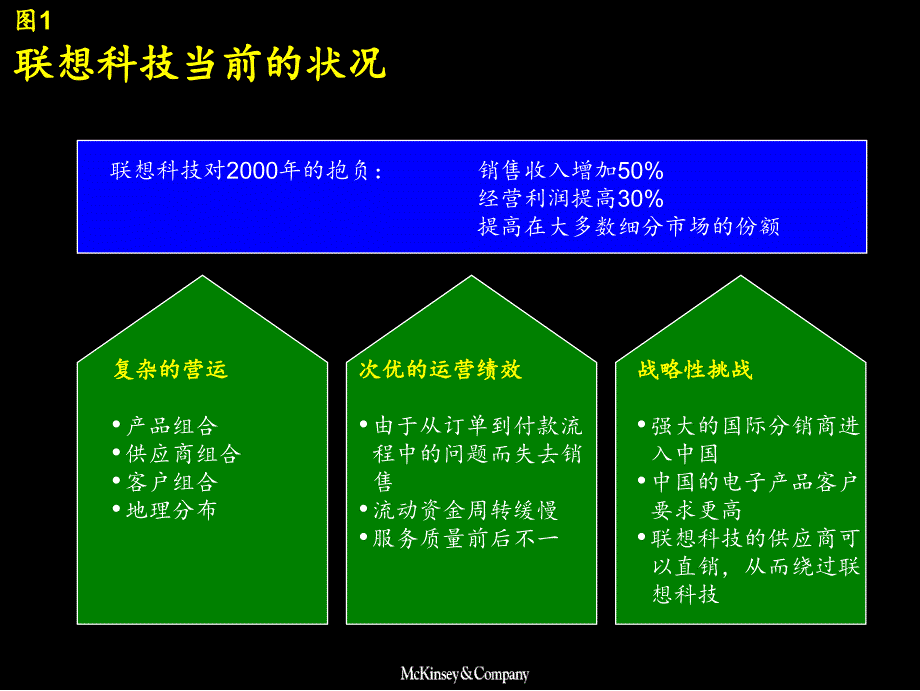 图1
联想科技当前的状况

联想科技对2000年的抱负： 销售收入增加50%
经营利润提高30%
提高在大多数细分市场的份额

复杂的营运
• 产品组合
• 供应商组合
• 客户组合
• 地理分布

次优的运营绩效
• 由于从订单到付款流程中的问题而失去销售
• 流动资金周转缓慢
• 服务质量前后不一

战略性挑战
• 强大的国际分销商进入中国
• 中国的电子产品客户要求更高
• 联想科技的供应商可以直销，从而绕过联想科技

McKinsey&Company